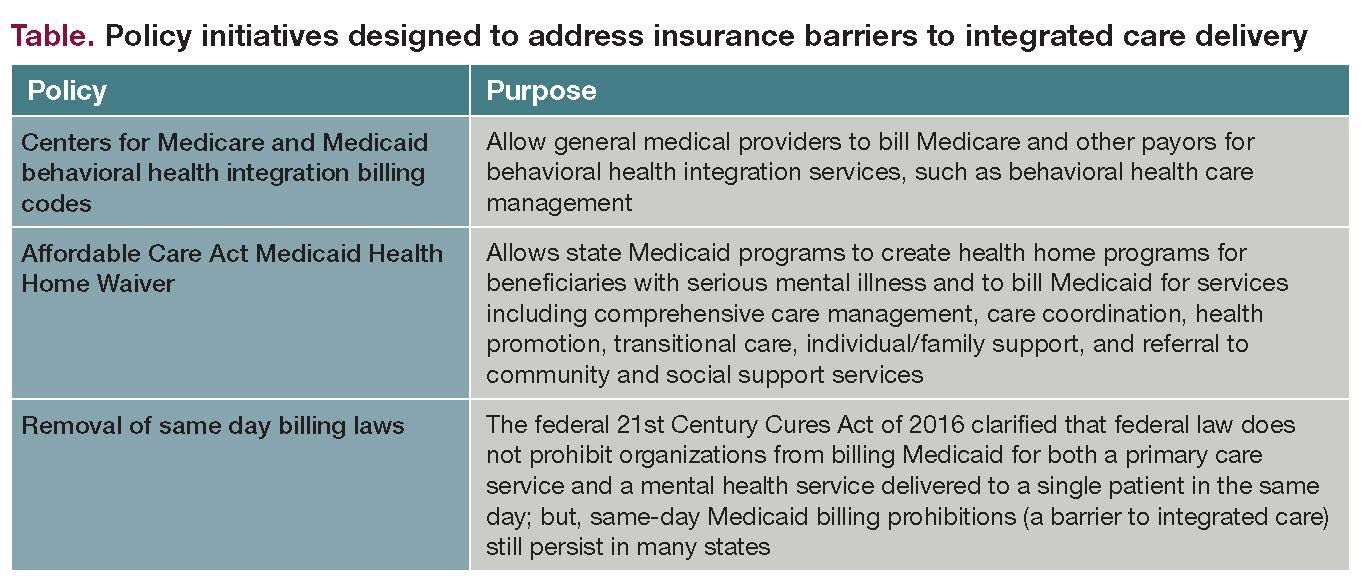 Table. Policy initiatives designed to address insurance barriers to integrated care delivery

| Policy | Purpose |
|---|---|
| Centers for Medicare and Medicaid behavioral health integration billing codes | Allow general medical providers to bill Medicare and other payors for behavioral health integration services, such as behavioral health care management |
| Affordable Care Act Medicaid Health Home Waiver | Allows state Medicaid programs to create health home programs for beneficiaries with serious mental illness and to bill Medicaid for services including comprehensive care management, care coordination, health promotion, transitional care, individual/family support, and referral to community and social support services |
| Removal of same day billing laws | The federal 21st Century Cures Act of 2016 clarified that federal law does not prohibit organizations from billing Medicaid for both a primary care service and a mental health service delivered to a single patient in the same day; but, same-day Medicaid billing prohibitions (a barrier to integrated care) still persist in many states |